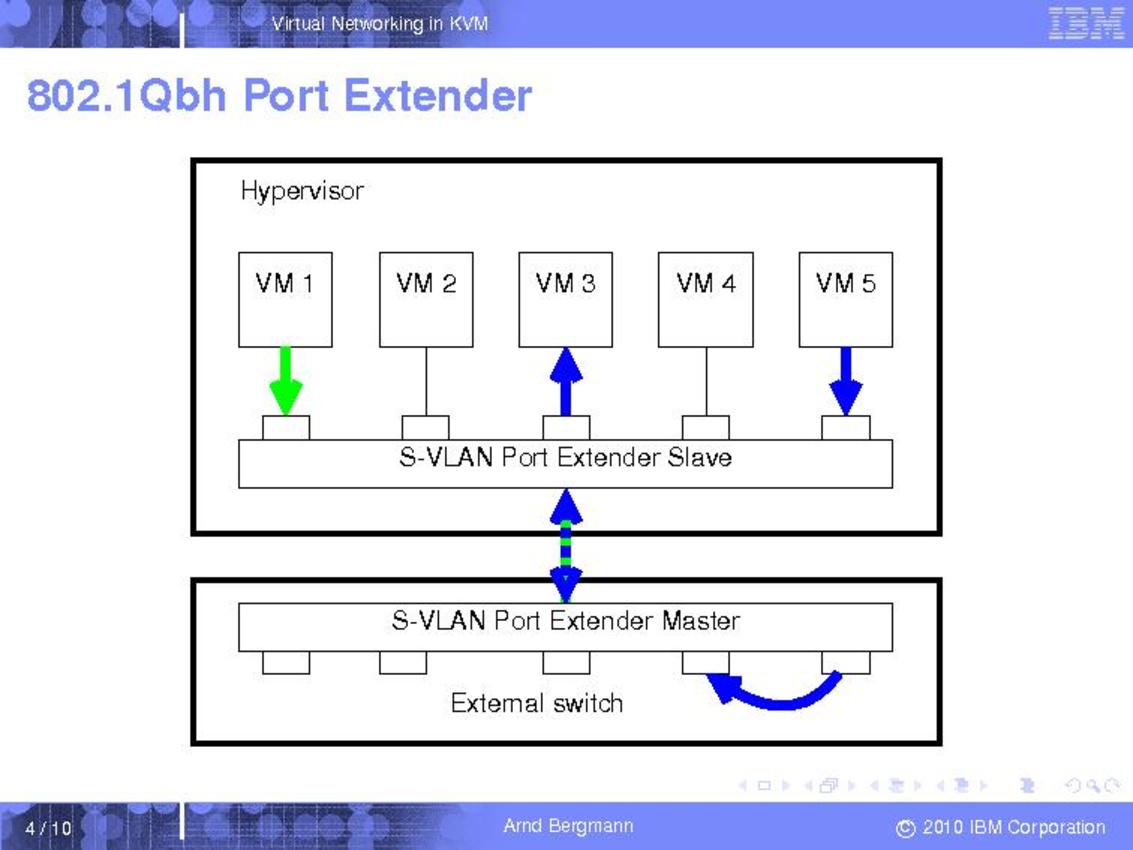 Virtual Networking in KVM

IBM

802.1Qbh Port Extender

Hypervisor

VM 1

VM 2

VM 3

VM 4

VM 5

S-VLAN Port Extender Slave

S-VLAN Port Extender Master

External switch

4 / 10

Arnd Bergmann

© 2010 IBM Corporation